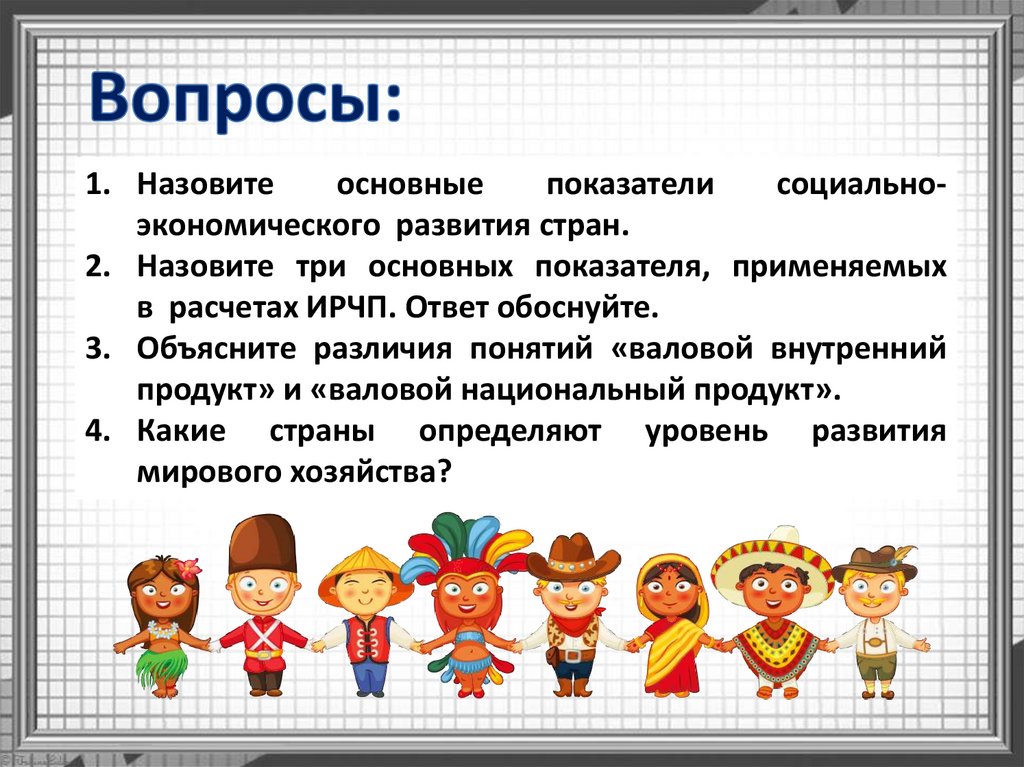 Вопросы:

1. Назовите основные показатели социально-экономического развития стран.
2. Назовите три основных показателя, применяемых в расчетах ИРЧП. Ответ обоснуйте.
3. Объясните различия понятий «валовой внутренний продукт» и «валовой национальный продукт».
4. Какие страны определяют уровень развития мирового хозяйства?